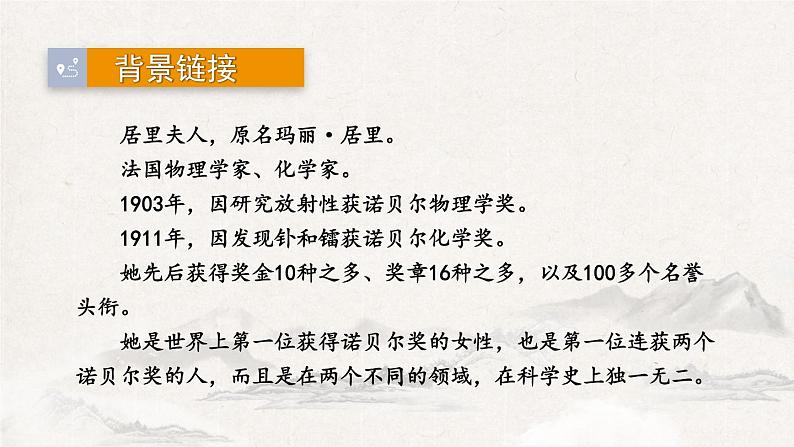 背景链接

居里夫人，原名玛丽·居里。

法国物理学家、化学家。

1903年，因研究放射性获诺贝尔物理学奖。

1911年，因发现钋和镭获诺贝尔化学奖。

她先后获得奖金10种之多、奖章16种之多，以及100多个名誉头衔。

她是世界上第一位获得诺贝尔奖的女性，也是第一位连获两个诺贝尔奖的人，而且是在两个不同的领域，在科学史上独一无二。